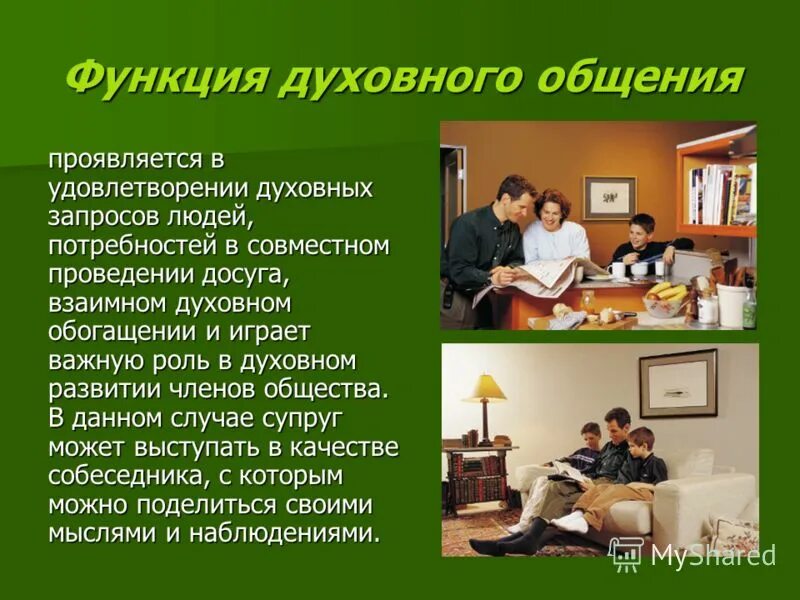 Функция духовного общения

проявляется в удовлетворении духовных запросов людей, потребностей в совместном проведении досуга, взаимном духовном обогащении и играет важную роль в духовном развитии членов общества. В данном случае супруг может выступать в качестве собеседника, с которым можно поделиться своими мыслями и наблюдениями.

MyShared